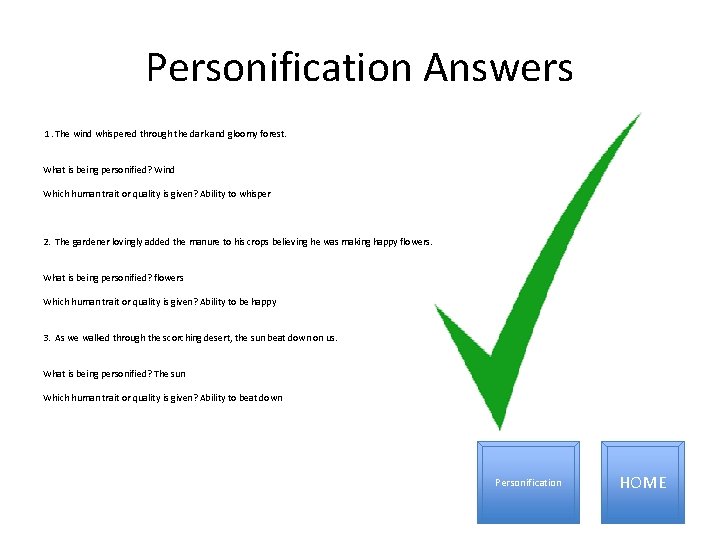 Personification Answers

1. The wind whispered through the dark and gloomy forest.

What is being personified? Wind

Which human trait or quality is given? Ability to whisper

2. The gardener lovingly added the manure to his crops believing he was making happy flowers.

What is being personified? flowers

Which human trait or quality is given? Ability to be happy

3. As we walked through the scorching desert, the sun beat down on us.

What is being personified? The sun

Which human trait or quality is given? Ability to beat down

Personification

HOME